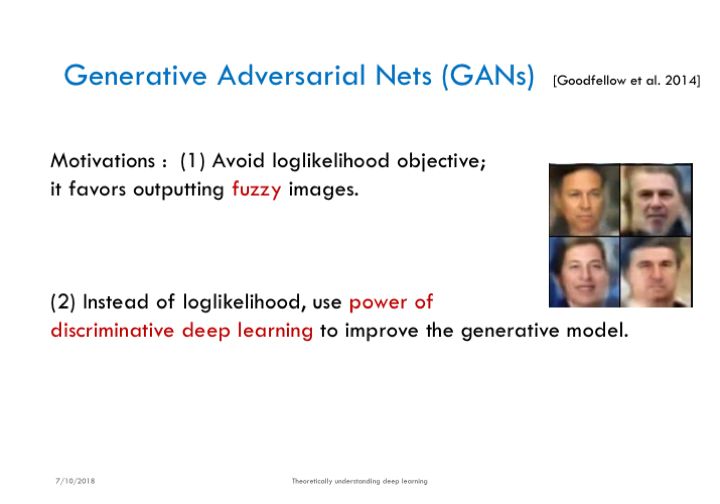 Generative Adversarial Nets (GANs) [Goodfellow et al. 2014]

Motivations : (1) Avoid loglikelihood objective; it favors outputting fuzzy images.

(2) Instead of loglikelihood, use power of discriminative deep learning to improve the generative model.

7/10/2018

Theoretically understanding deep learning